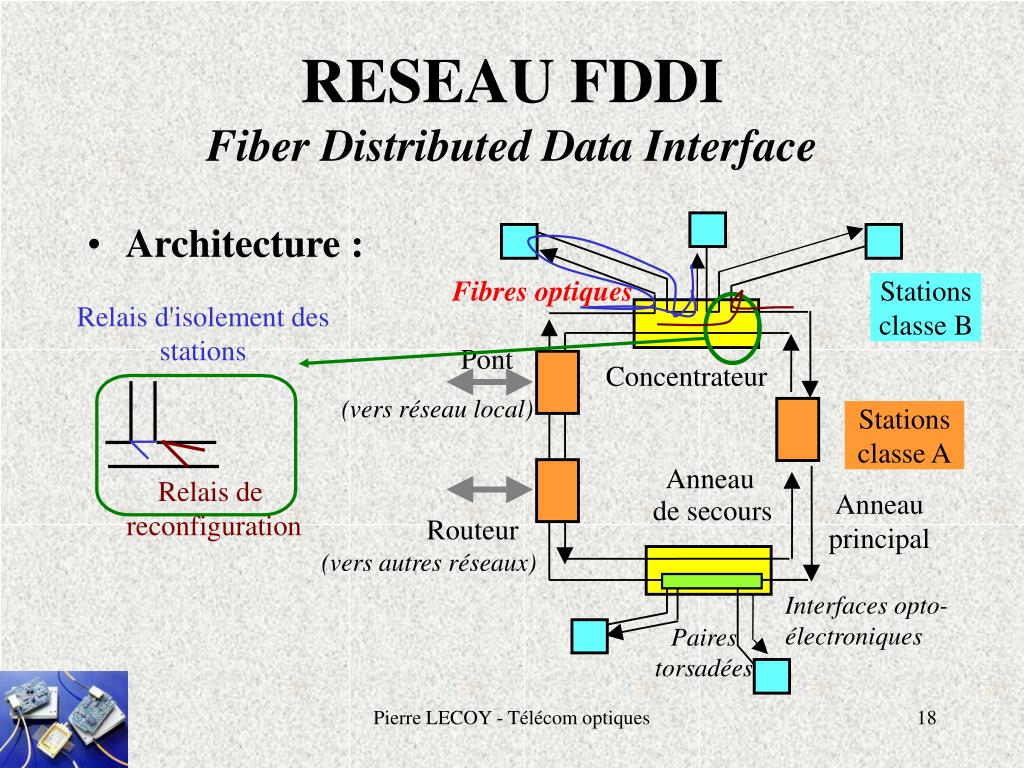 RESEAU FDDI
Fiber Distributed Data Interface

• Architecture :

Relais d'isolement des stations

Relais de reconfiguration

Fibres optiques

Stations classe B

Pont

(vers réseau local)

Concentrateur

Stations classe A

Anneau de secours

Anneau principal

Routeur

(vers autres réseaux)

Interfaces opto-électroniques

Paires torsadées

Pierre LECOY - Télécom optiques

18